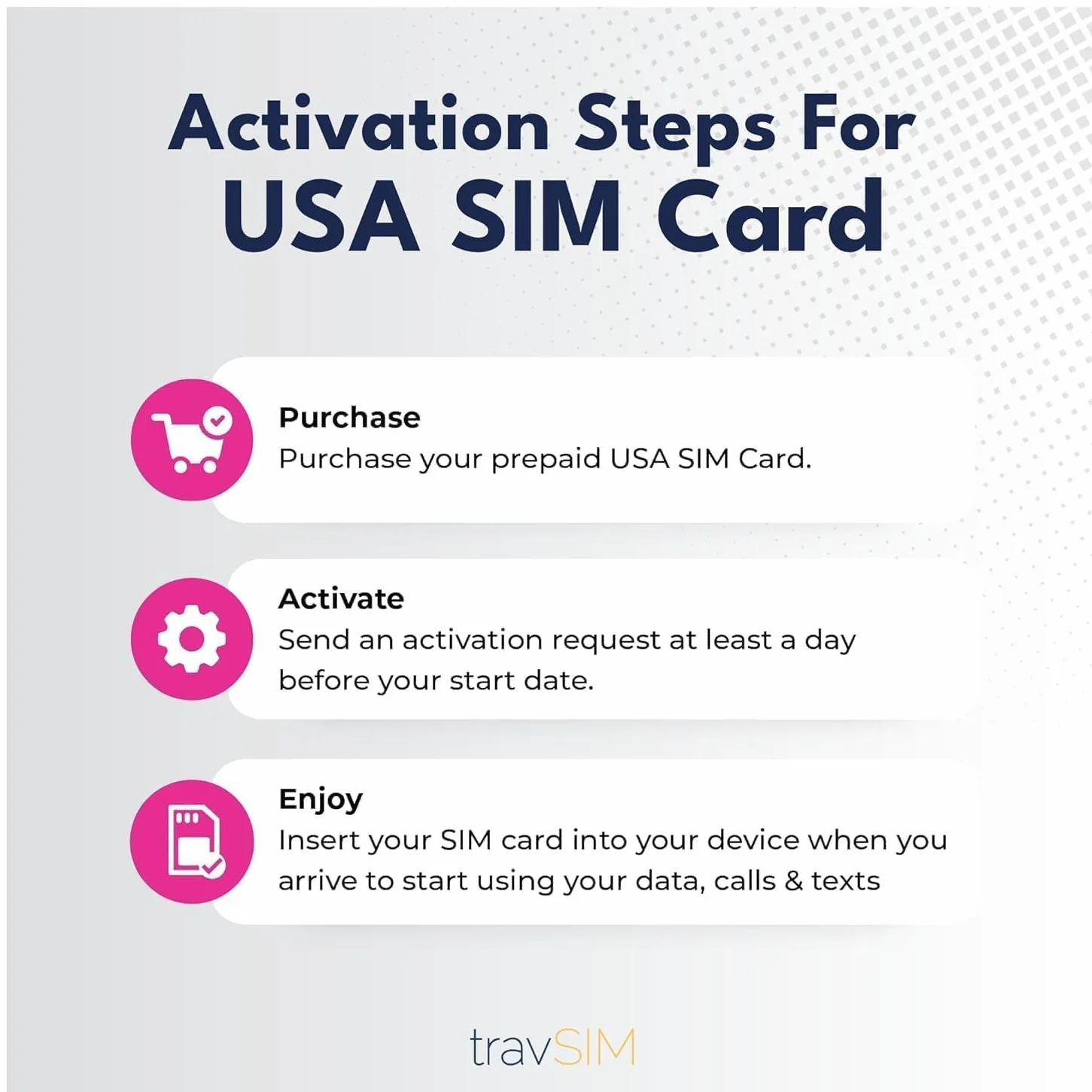 Activation Steps For USA SIM Card

Purchase
Purchase your prepaid USA SIM Card.

Activate
Send an activation request at least a day before your start date.

Enjoy
Insert your SIM card into your device when you arrive to start using your data, calls & texts

travSIM